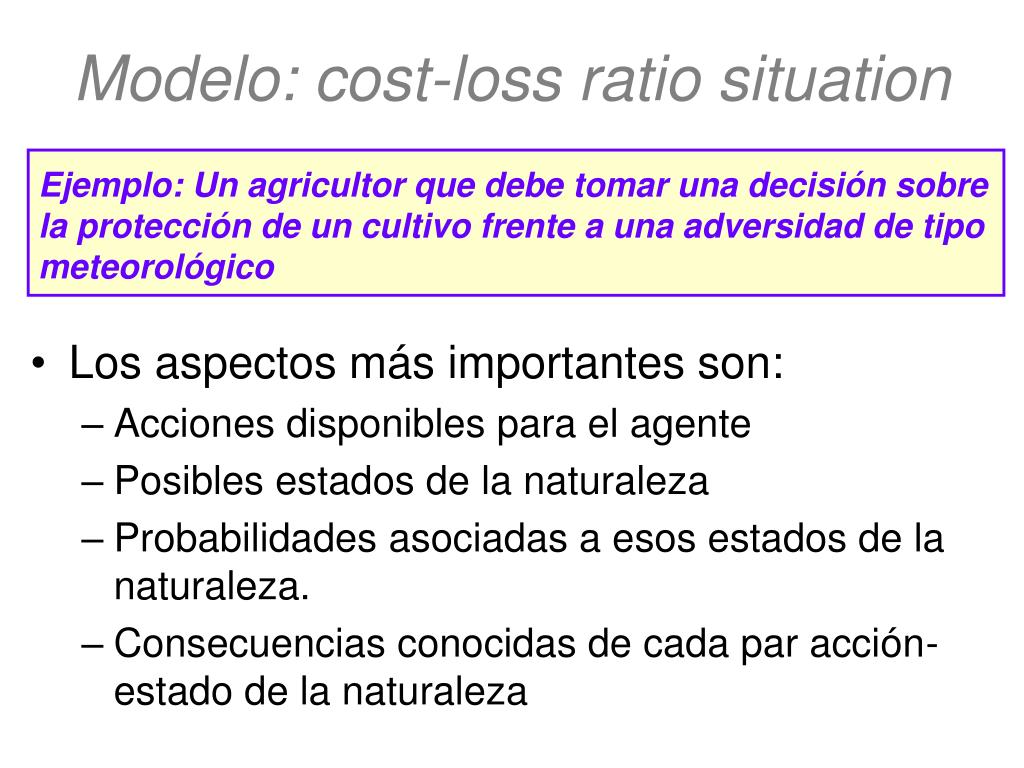 Modelo: cost-loss ratio situation

Ejemplo: Un agricultor que debe tomar una decisión sobre la protección de un cultivo frente a una adversidad de tipo meteorológico

• Los aspectos más importantes son:
– Acciones disponibles para el agente
– Posibles estados de la naturaleza
– Probabilidades asociadas a esos estados de la naturaleza.
– Consecuencias conocidas de cada par acción-estado de la naturaleza